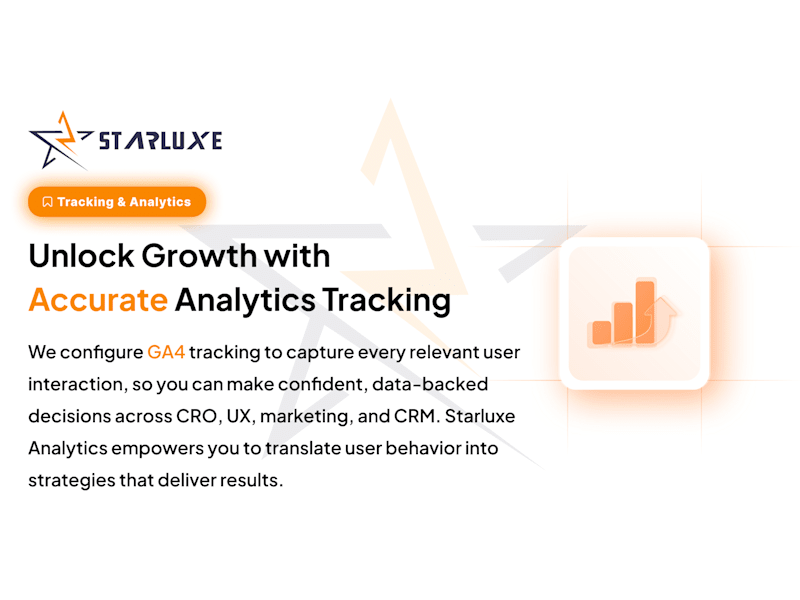 STARLUXE

Tracking & Analytics

Unlock Growth with Accurate Analytics Tracking

We configure GA4 tracking to capture every relevant user interaction, so you can make confident, data-backed decisions across CRO, UX, marketing, and CRM. Starluxe Analytics empowers you to translate user behavior into strategies that deliver results.